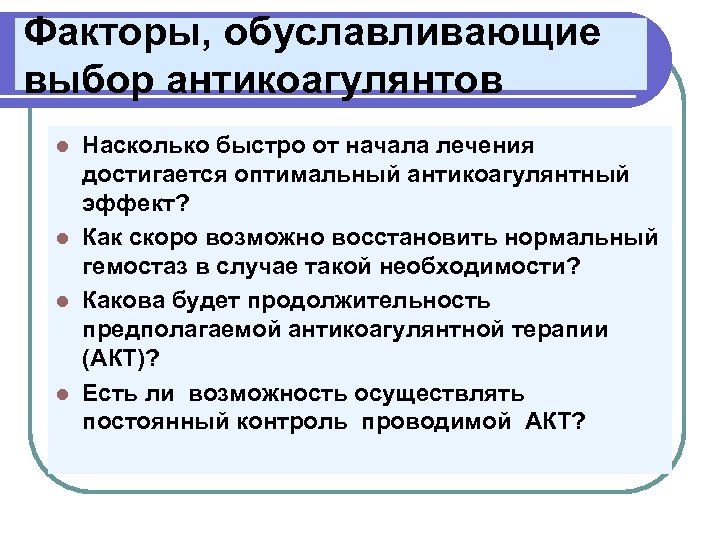 Факторы, обуславливающие выбор антикоагулянтов

Насколько быстро от начала лечения достигается оптимальный антикоагулянтный эффект?

Как скоро возможно восстановить нормальный гемостаз в случае такой необходимости?

Какова будет продолжительность предполагаемой антикоагулянтной терапии (АКТ)?

Есть ли возможность осуществлять постоянный контроль проводимой АКТ?